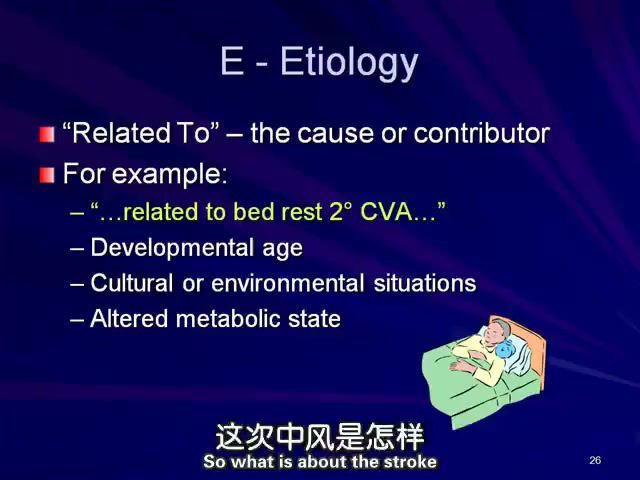 E - Etiology

“Related To” – the cause or contributor

For example:

– “…related to bed rest 2° CVA…”

– Developmental age

– Cultural or environmental situations

– Altered metabolic state

这次中风是怎样

So what is about the stroke

26